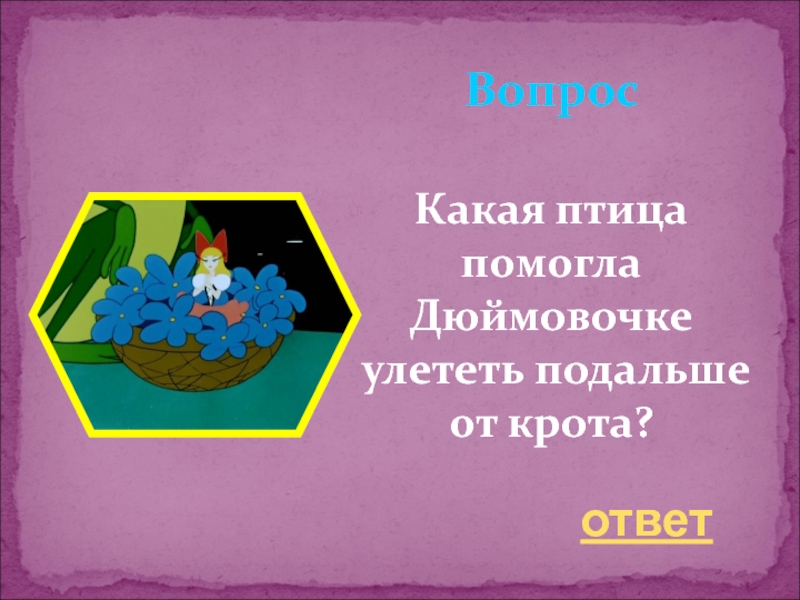 Вопрос

Какая птица помогла Дюймовочке улететь подальше от крота?

ответ